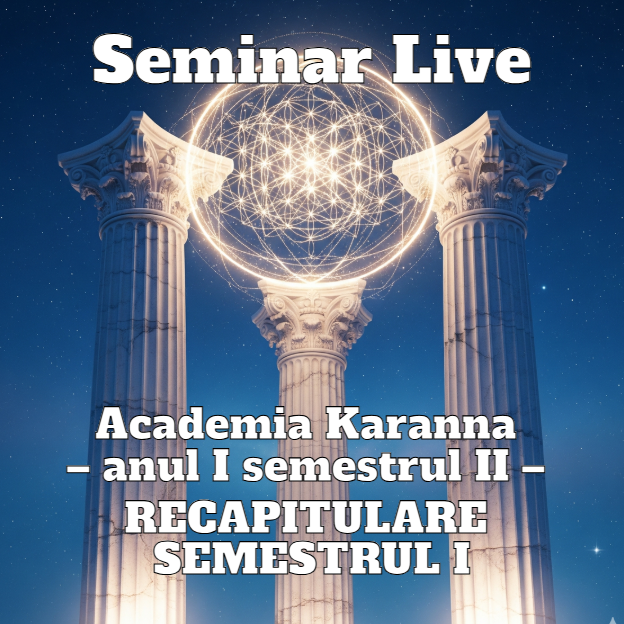 Seminar Live

Academia Karanna
– anul I semestrul II –
RECAPITULARE
SEMESTRUL I